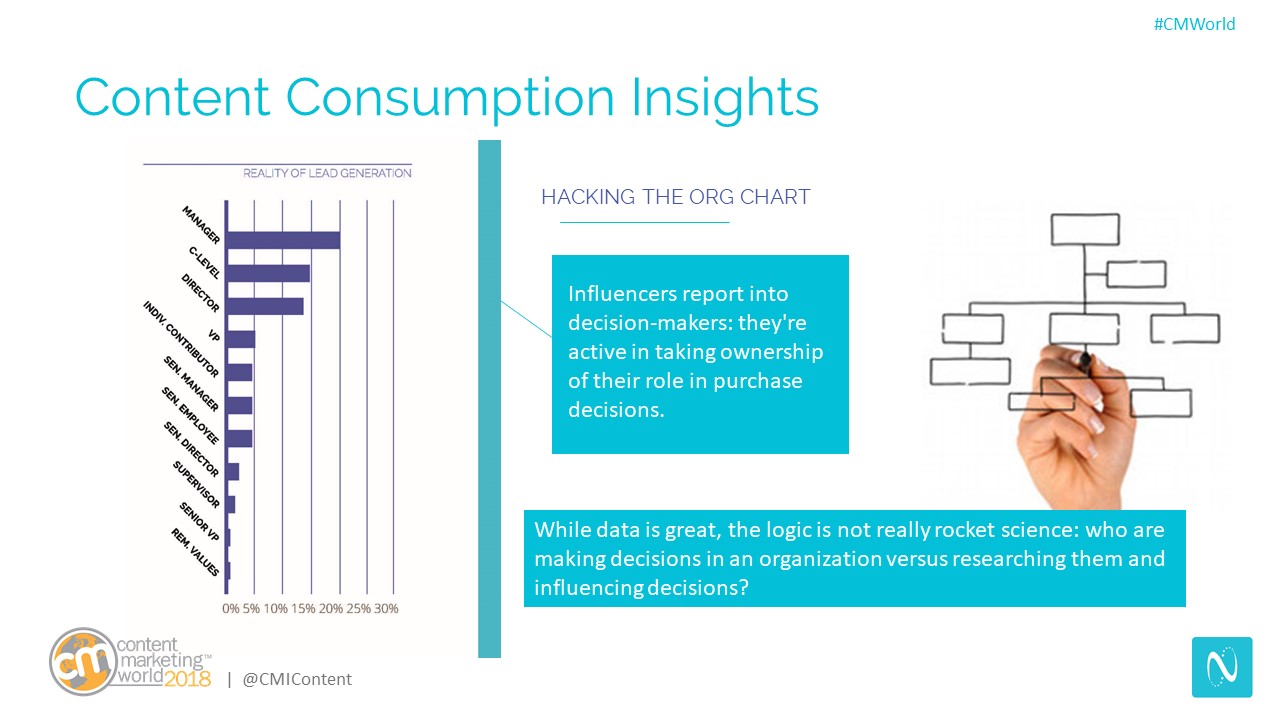 #CMWorld

Content Consumption Insights

REALITY OF LEAD GENERATION

MANAGER
C-LEVEL
DIRECTOR
VP
INDIV. CONTRIBUTOR
SEN. MANAGER
SEN. EMPLOYEE
SEN. DIRECTOR
SUPERVISOR
SENIOR VP
REM. VALUES

0% 5% 10% 15% 20% 25% 30%

HACKING THE ORG CHART

Influencers report into decision-makers: they're active in taking ownership of their role in purchase decisions.

While data is great, the logic is not really rocket science: who are making decisions in an organization versus researching them and influencing decisions?

cm content marketing™ world 2018 | @CMIContent